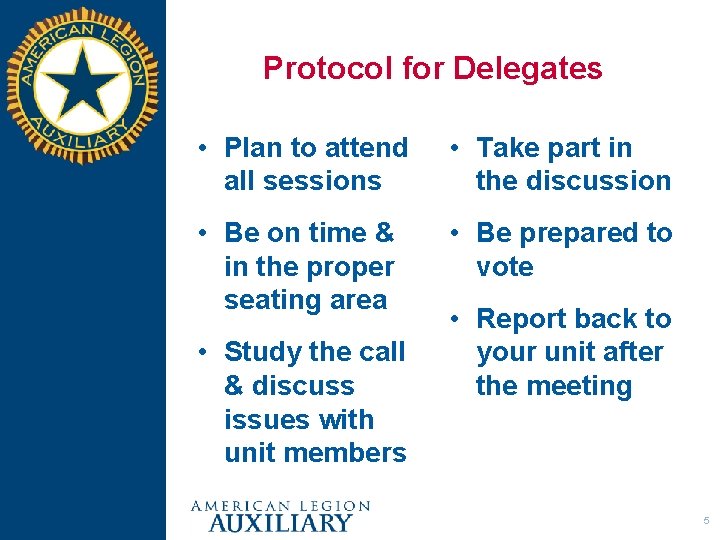 AMERICAN LEGION AUXILIARY

Protocol for Delegates

• Plan to attend all sessions

• Be on time & in the proper seating area

• Study the call & discuss issues with unit members

• Take part in the discussion

• Be prepared to vote

• Report back to your unit after the meeting

AMERICAN LEGION AUXILIARY

5